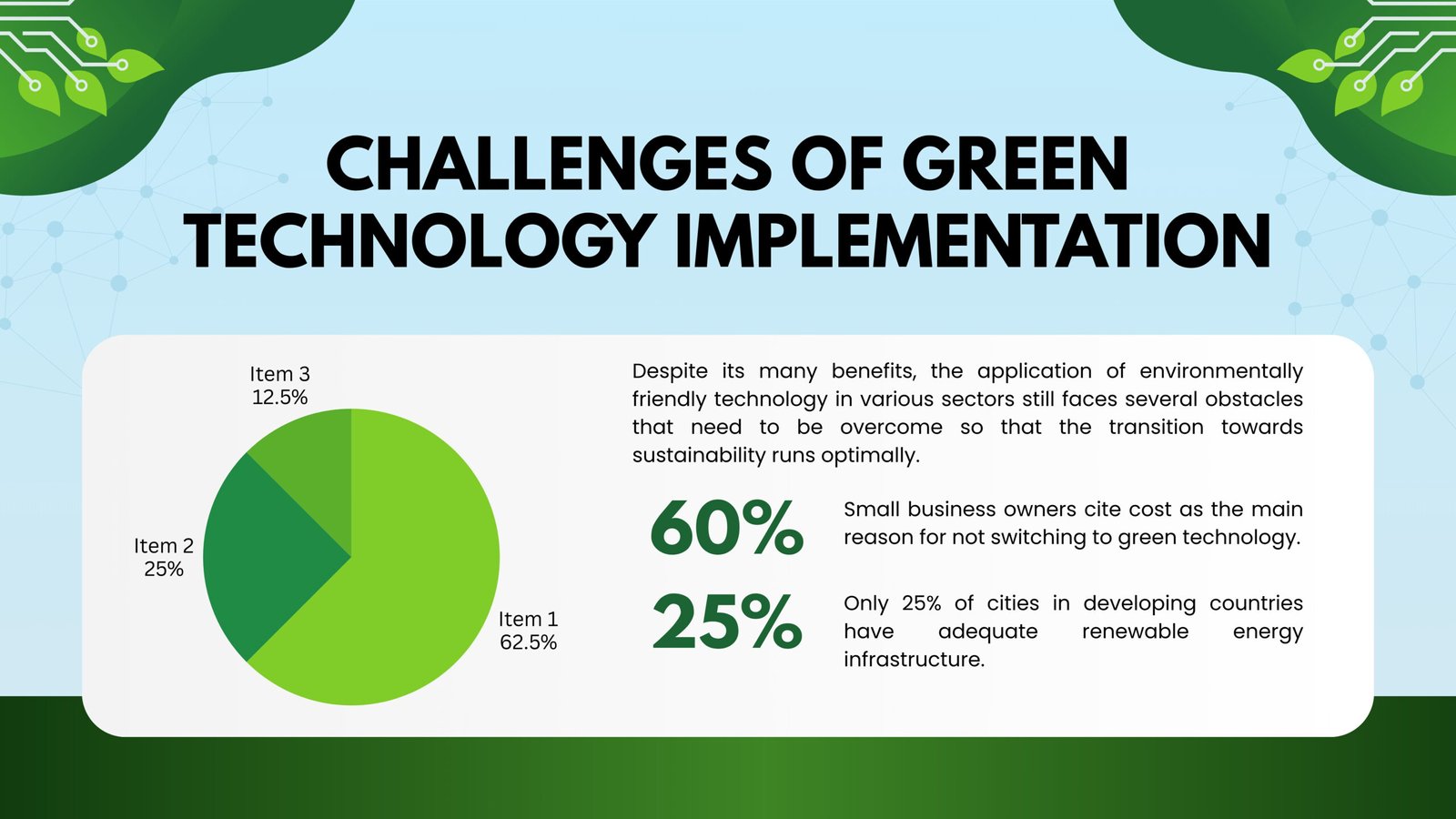 CHALLENGES OF GREEN TECHNOLOGY IMPLEMENTATION

Item 3
12.5%

Item 2
25%

Item 1
62.5%

Despite its many benefits, the application of environmentally friendly technology in various sectors still faces several obstacles that need to be overcome so that the transition towards sustainability runs optimally.

60%

Small business owners cite cost as the main reason for not switching to green technology.

25%

Only 25% of cities in developing countries have adequate renewable energy infrastructure.